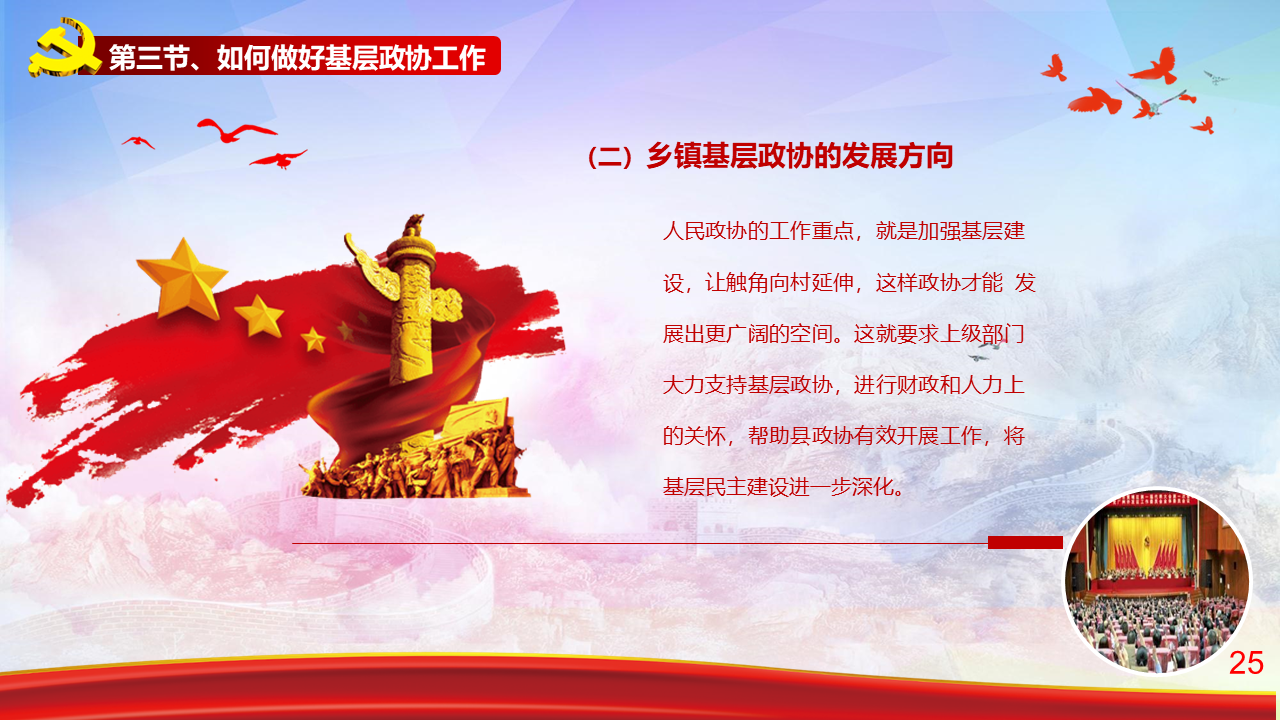 第三节、如何做好基层政协工作

（二）乡镇基层政协的发展方向

人民政协的工作重点，就是加强基层建设，让触角向村延伸，这样政协才能 发展出更广阔的空间。这就要求上级部门大力支持基层政协，进行财政和人力上的关怀，帮助县政协有效开展工作，将基层民主建设进一步深化。

25